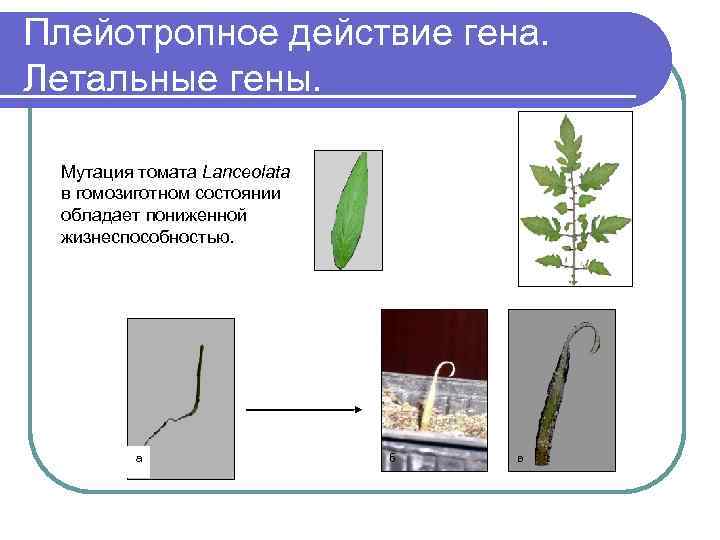 Плейотропное действие гена. Летальные гены.

Мутация томата Lanceolata в гомозиготном состоянии обладает пониженной жизнеспособностью.

а

б

в